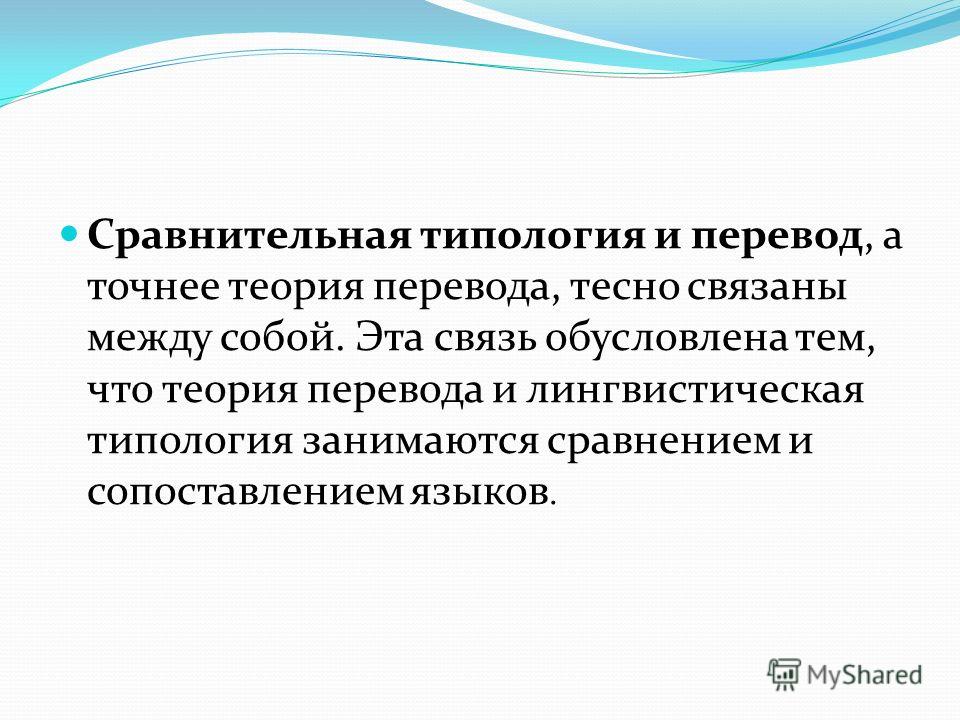 Сравнительная типология и перевод, а точнее теория перевода, тесно связаны между собой. Эта связь обусловлена тем, что теория перевода и лингвистическая типология занимаются сравнением и сопоставлением языков.

MyShared